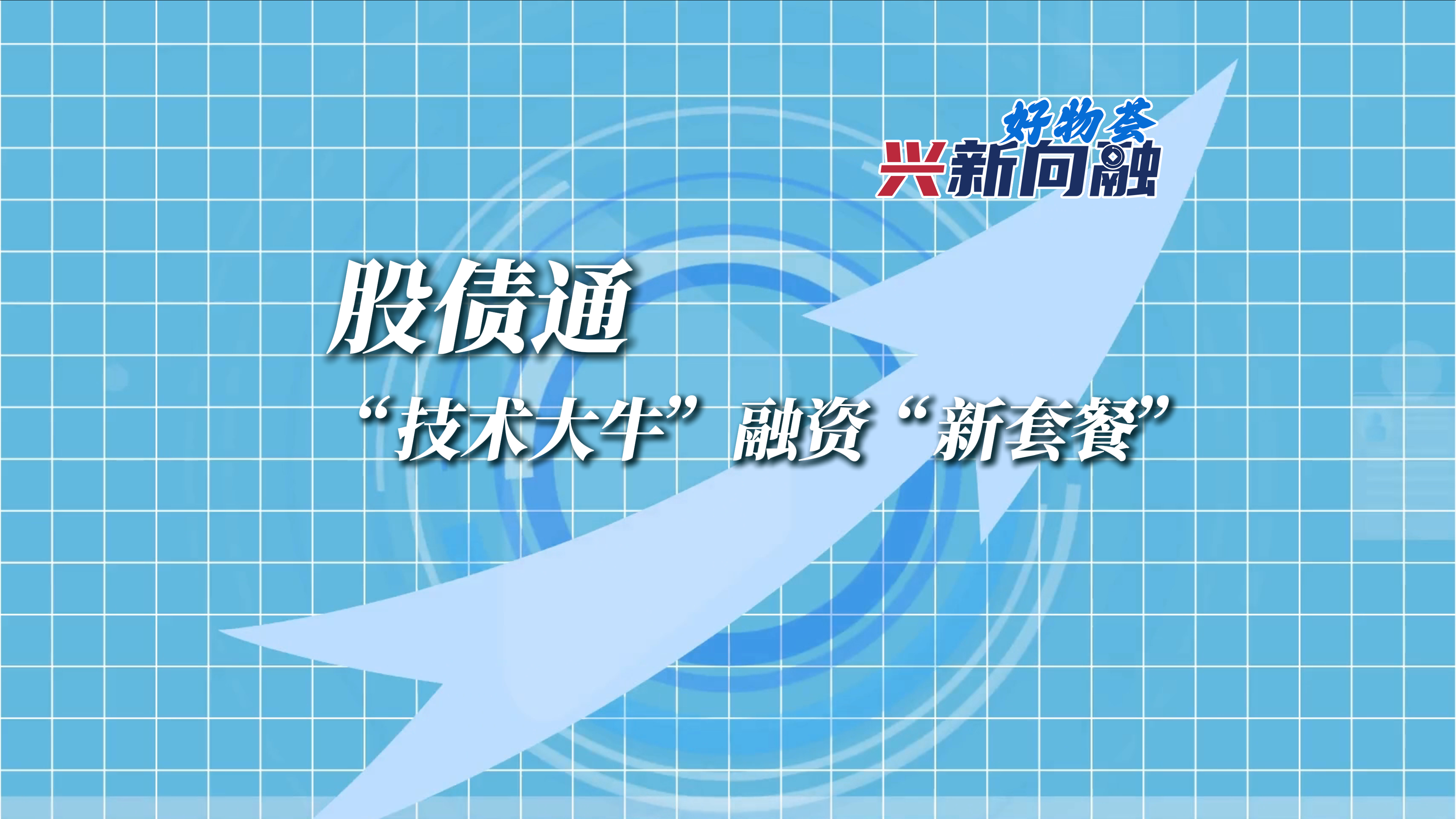 好物荟
兴新向融

股债通
“技术大牛”融资“新套餐”